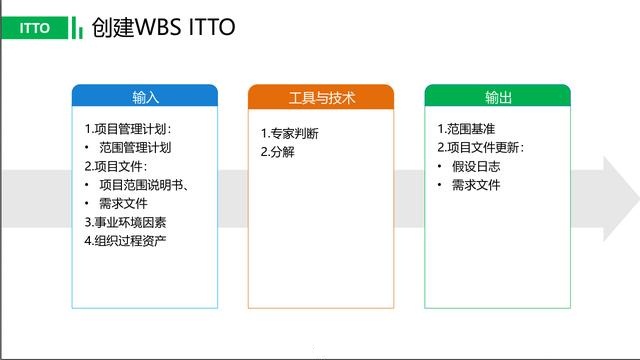 ITTO

创建WBS ITTO

输入

1.项目管理计划：
• 范围管理计划
2.项目文件：
• 项目范围说明书、
• 需求文件
3.事业环境因素
4.组织过程资产

工具与技术

1.专家判断
2.分解

输出

1.范围基准
2.项目文件更新：
• 假设日志
• 需求文件